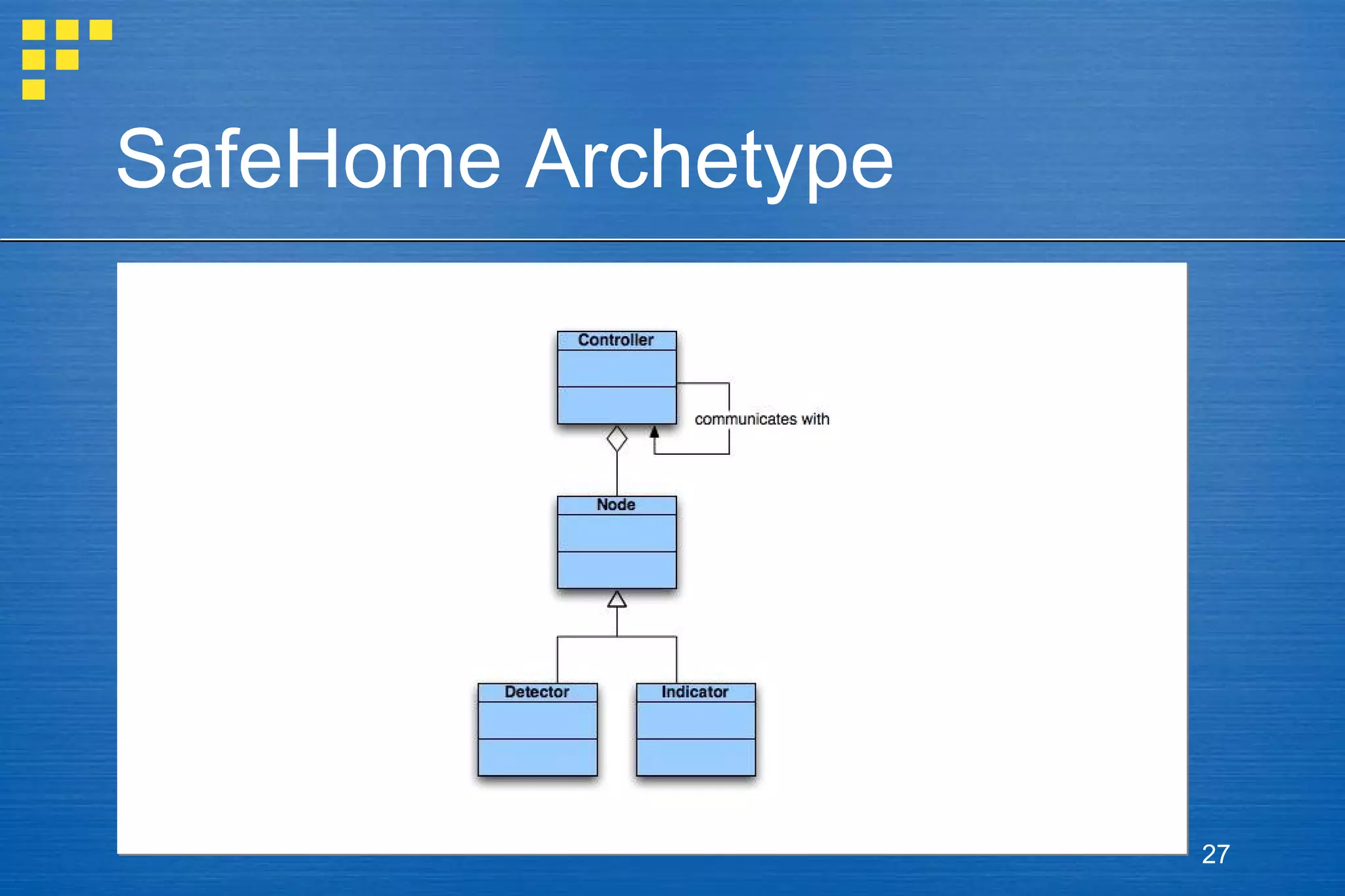 SafeHome Archetype

Controller

communicates with

Node

Detector

Indicator

27